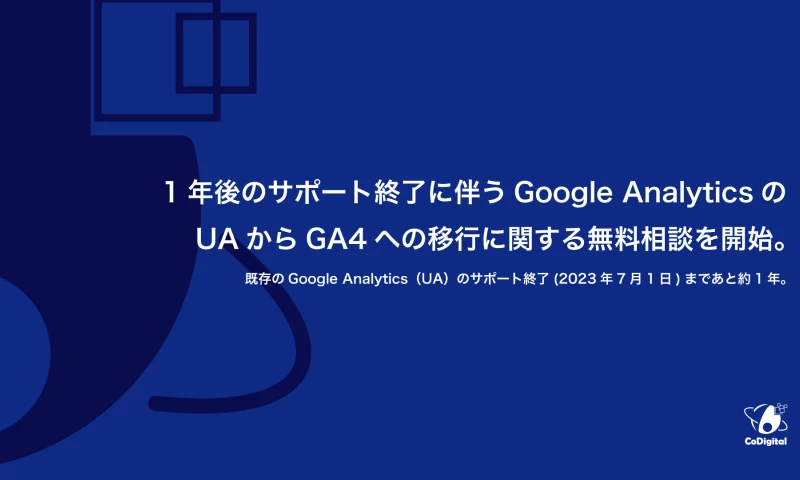 1 年後のサポート終了に伴う Google Analytics の UA から GA4 への移行に関する無料相談を開始。

既存の Google Analytics（UA）のサポート終了 (2023 年 7 月 1 日 ) まであと約 1 年。

CoDigital